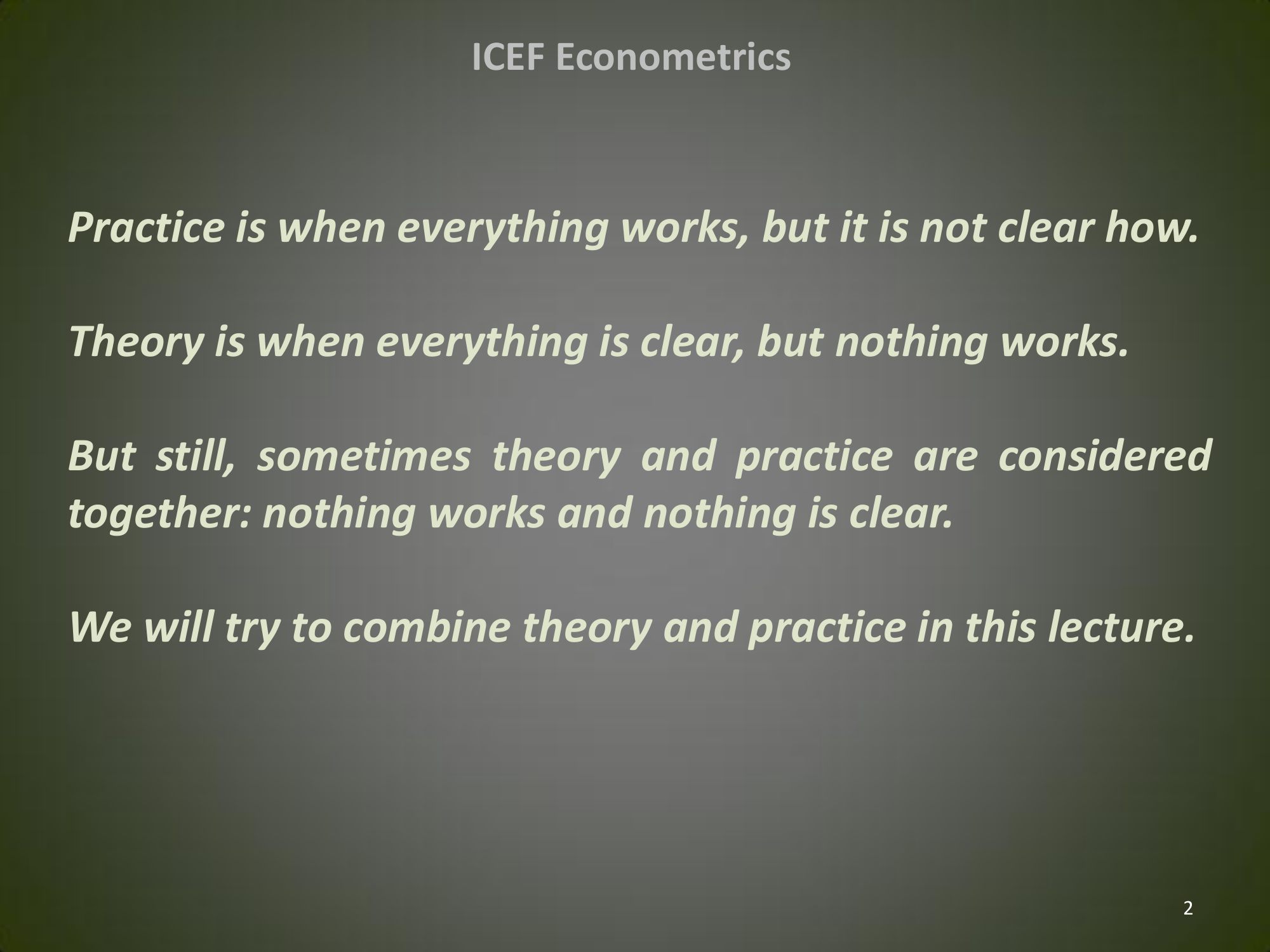 ICEF Econometrics

Practice is when everything works, but it is not clear how.

Theory is when everything is clear, but nothing works.

But still, sometimes theory and practice are considered together: nothing works and nothing is clear.

We will try to combine theory and practice in this lecture.

2